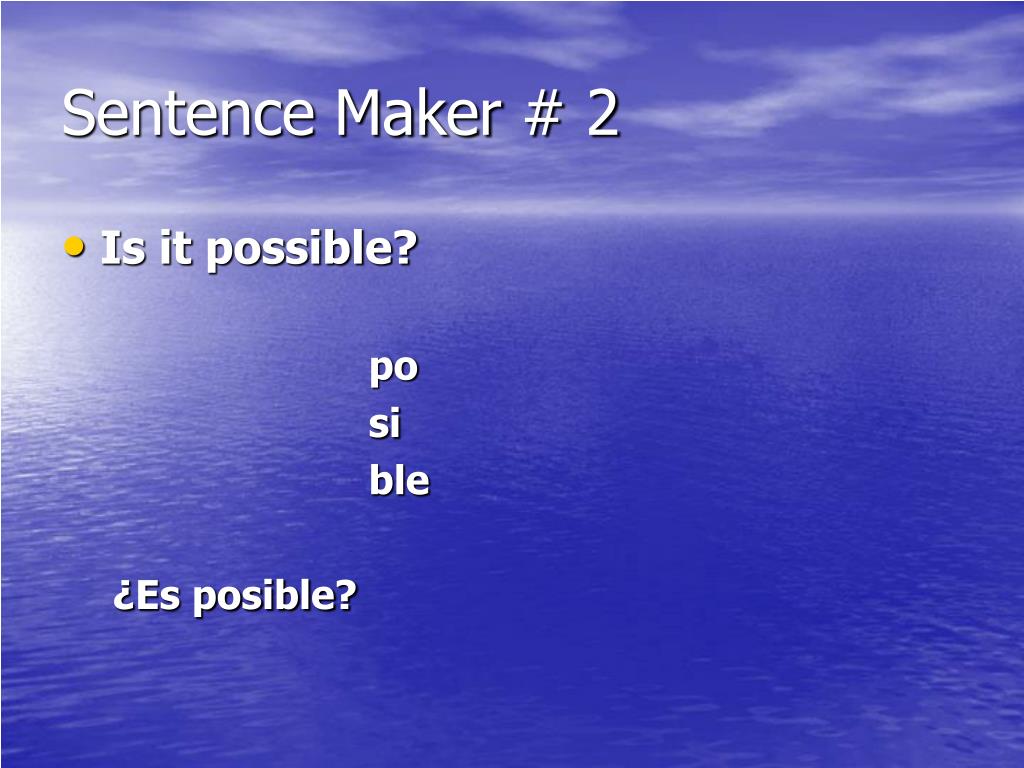 Sentence Maker # 2

• Is it possible?

po
si
ble

¿Es posible?